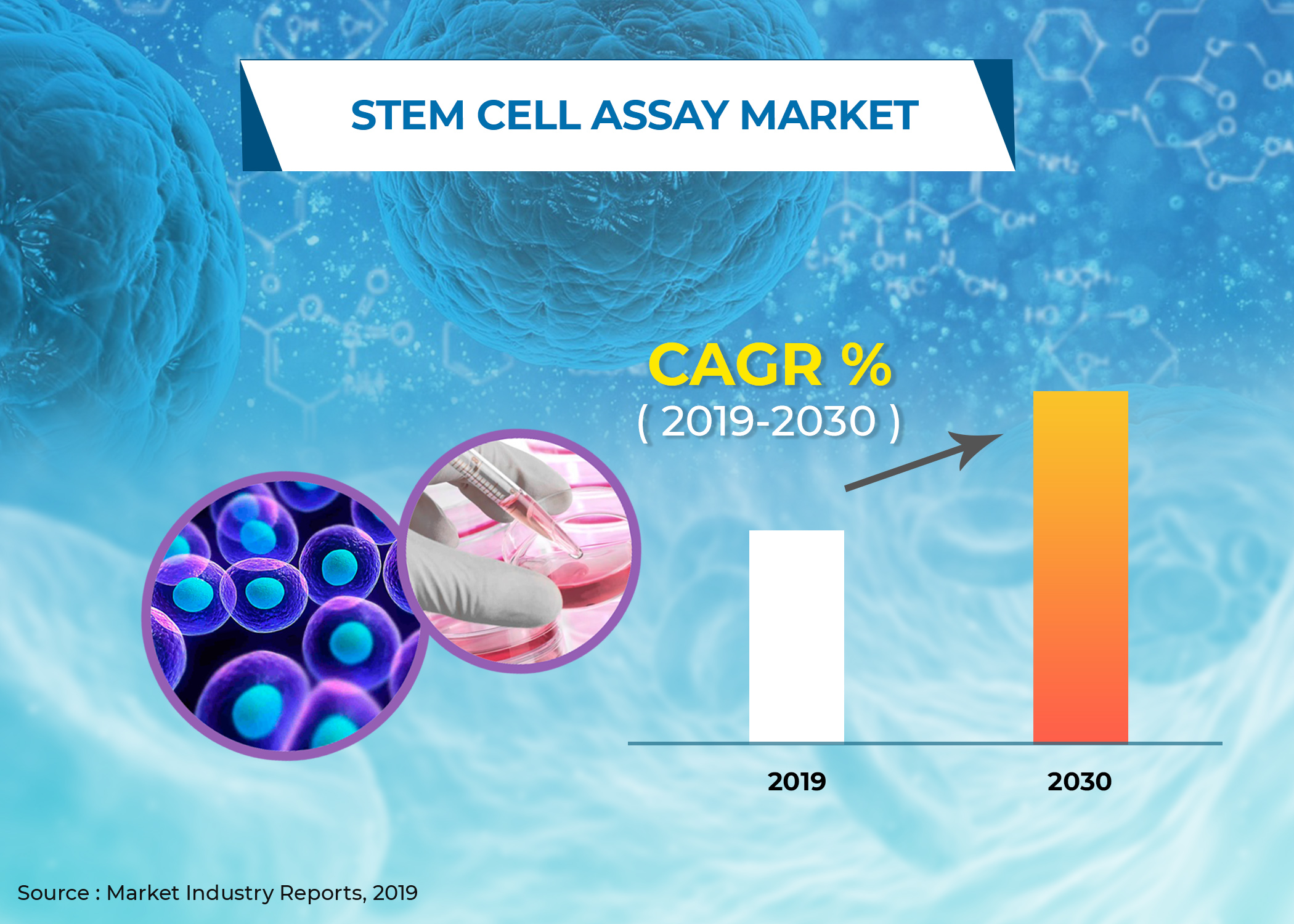 STEM CELL ASSAY MARKET

CAGR %
( 2019-2030 )

2019

2030

Source : Market Industry Reports, 2019